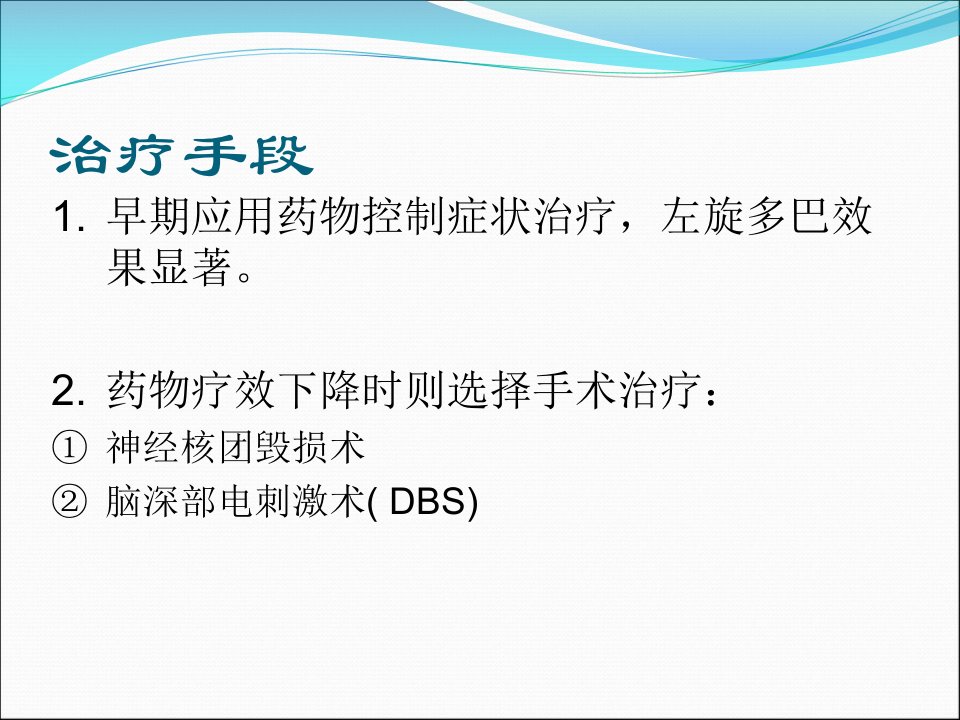 治疗手段

1. 早期应用药物控制症状治疗，左旋多巴效果显著。

2. 药物疗效下降时则选择手术治疗：

① 神经核团毁损术

② 脑深部电刺激术( DBS)